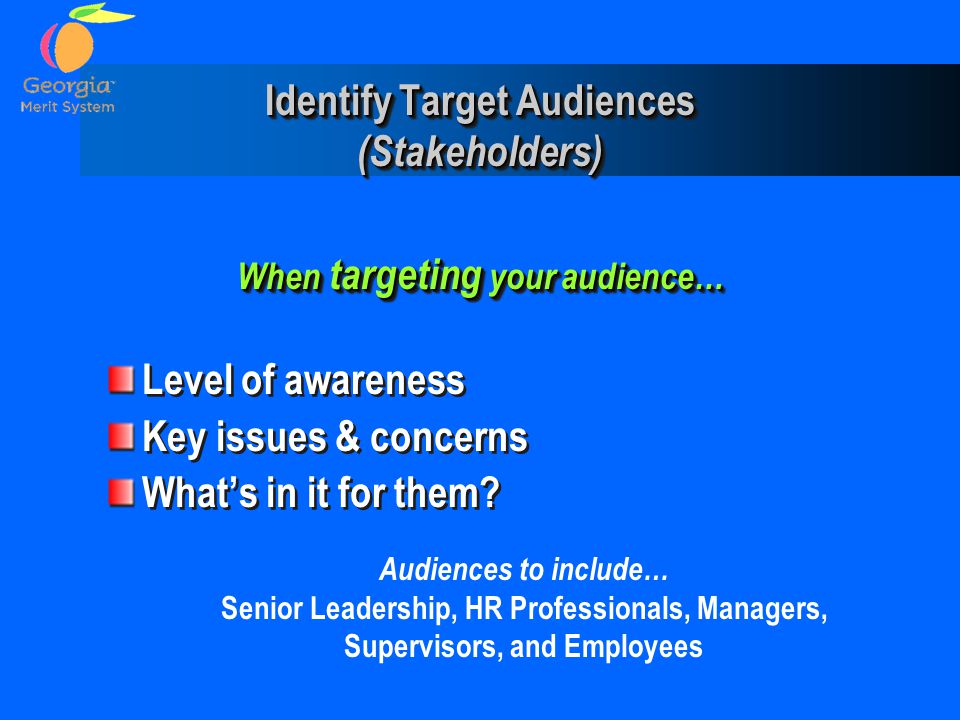 Georgia
Merit System

Identify Target Audiences
(Stakeholders)

When targeting your audience…

Level of awareness
Key issues & concerns
What's in it for them?

Audiences to include…
Senior Leadership, HR Professionals, Managers, Supervisors, and Employees